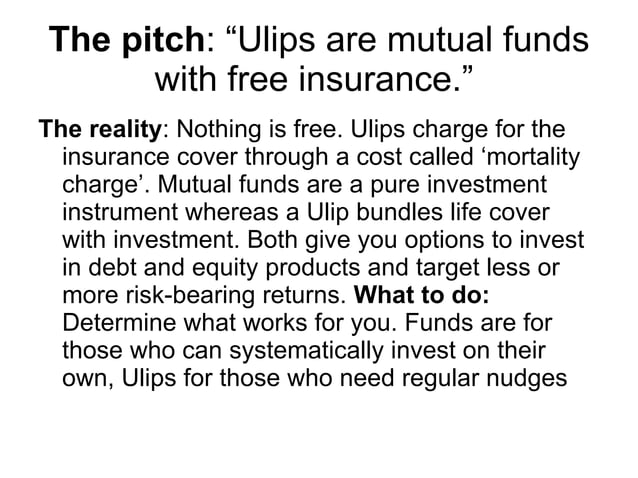 The pitch: “Ulips are mutual funds with free insurance.”

The reality: Nothing is free. Ulips charge for the insurance cover through a cost called ‘mortality charge’. Mutual funds are a pure investment instrument whereas a Ulip bundles life cover with investment. Both give you options to invest in debt and equity products and target less or more risk-bearing returns. What to do: Determine what works for you. Funds are for those who can systematically invest on their own, Ulips for those who need regular nudges